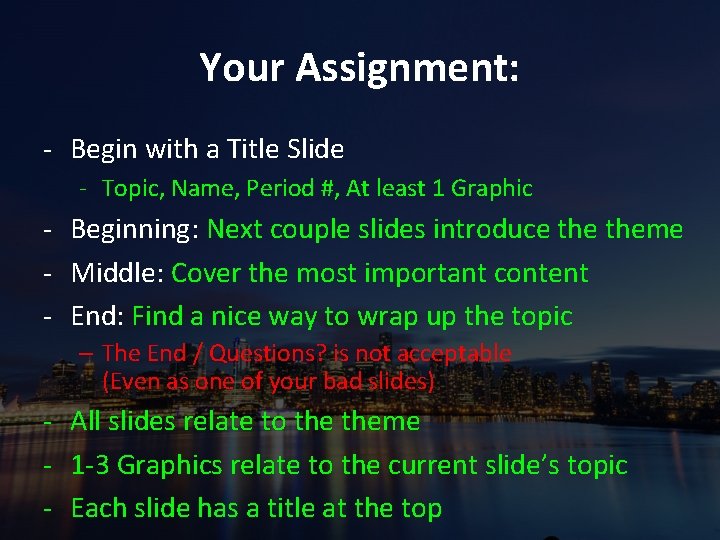 Your Assignment:

- Begin with a Title Slide
  - Topic, Name, Period #, At least 1 Graphic
- Beginning: Next couple slides introduce the theme
- Middle: Cover the most important content
- End: Find a nice way to wrap up the topic
  – The End / Questions? is not acceptable (Even as one of your bad slides)
- All slides relate to the theme
- 1-3 Graphics relate to the current slide's topic
- Each slide has a title at the top